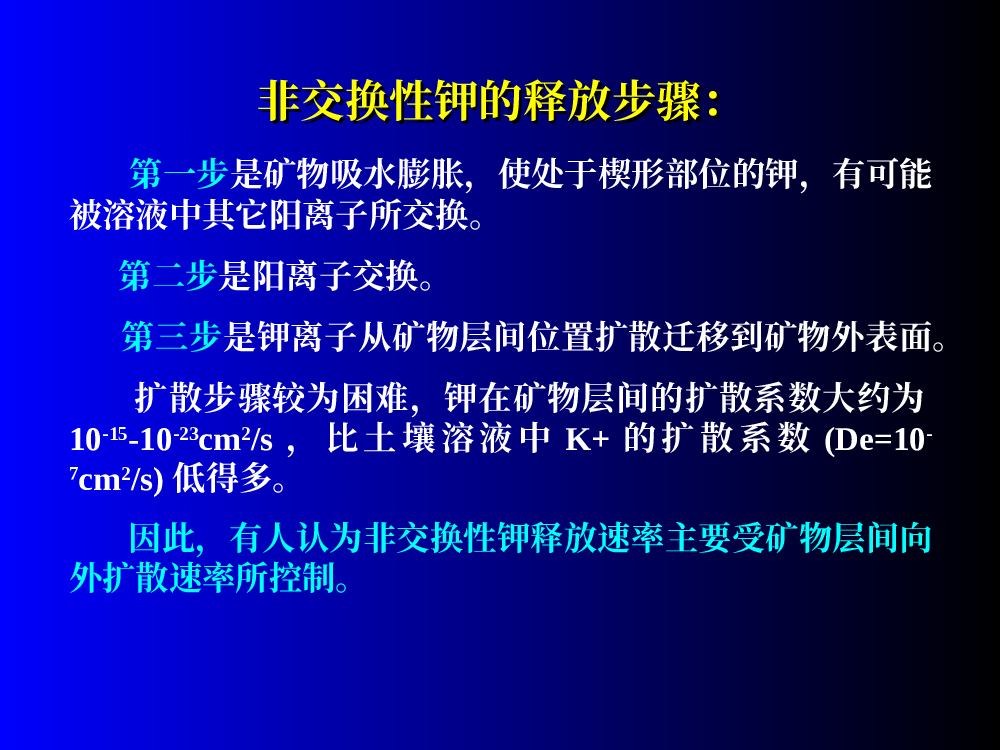 非交换性钾的释放步骤：

第一步是矿物吸水膨胀，使处于楔形部位的钾，有可能被溶液中其它阳离子所交换。

第二步是阳离子交换。

第三步是钾离子从矿物层间位置扩散迁移到矿物外表面。

扩散步骤较为困难，钾在矿物层间的扩散系数大约为 $10^{-15}$-$10^{-23}cm^2/s$ ，比土壤溶液中 K+ 的扩散系数 (De=$10^{-7}cm^2/s$) 低得多。

因此，有人认为非交换性钾释放速率主要受矿物层间向外扩散速率所控制。